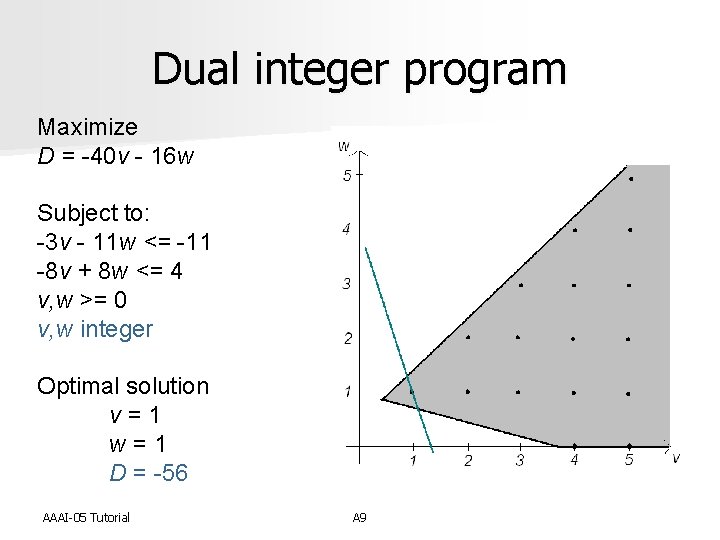 Dual integer program

Maximize
$D = -40v - 16w$

Subject to:
$-3v - 11w <= -11$
$-8v + 8w <= 4$
$v,w >= 0$
$v,w$ integer

Optimal solution
$v = 1$
$w = 1$
$D = -56$

w
5
4
3
2
1
1
2
3
4
5
v

AAAI-05 Tutorial

A9